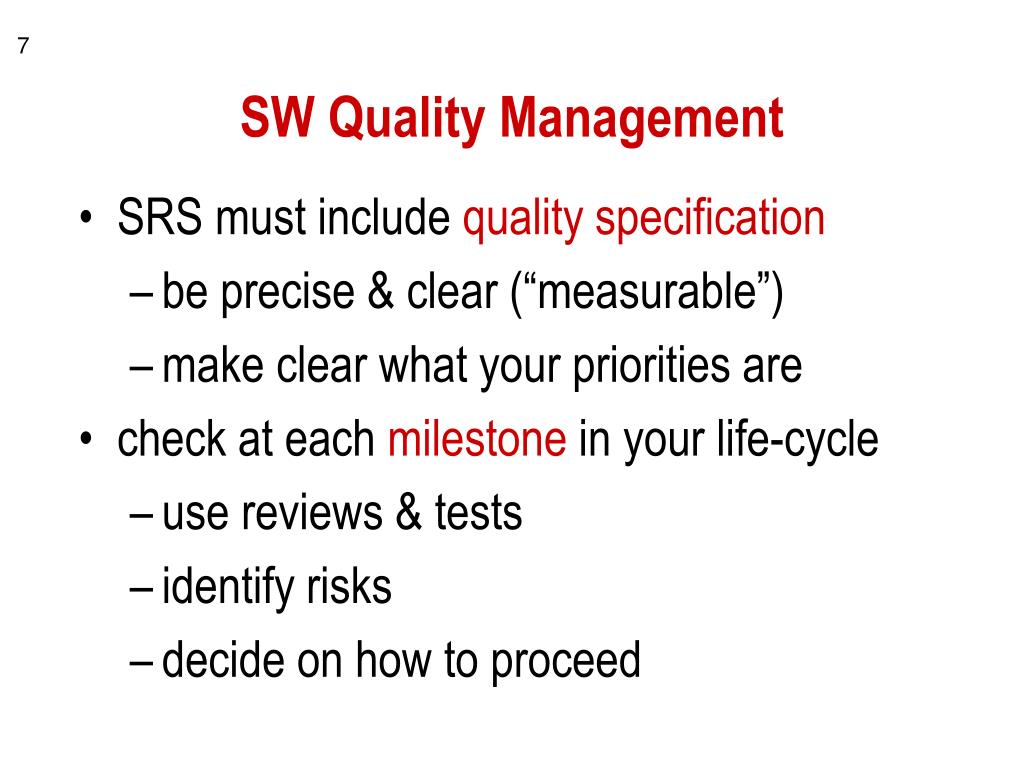 7

SW Quality Management

• SRS must include quality specification
– be precise & clear (“measurable”)
– make clear what your priorities are
• check at each milestone in your life-cycle
– use reviews & tests
– identify risks
– decide on how to proceed